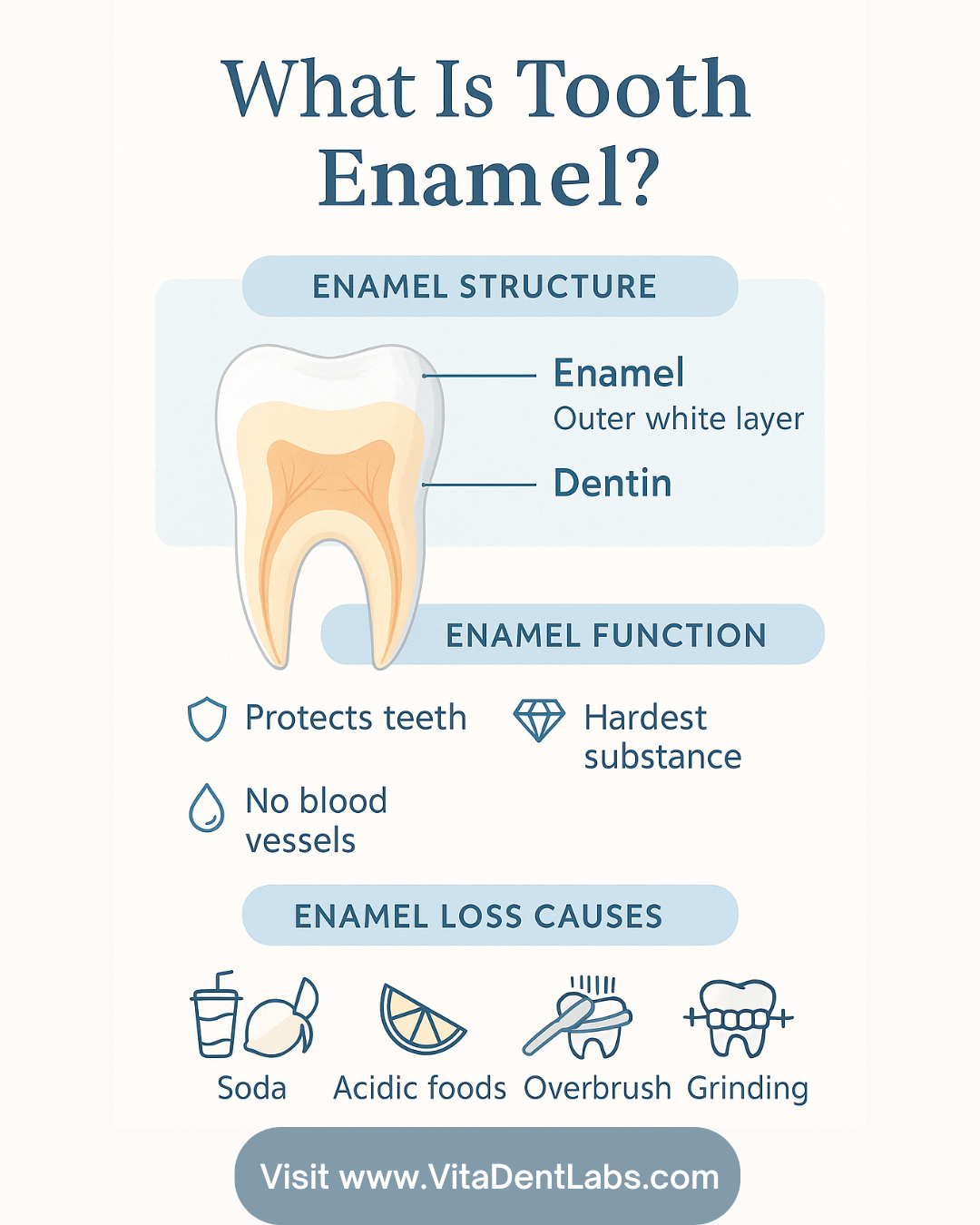 What Is Tooth Enamel?

ENAMEL STRUCTURE

Enamel
Outer white layer

Dentin

ENAMEL FUNCTION

Protects teeth

Hardest substance

No blood vessels

ENAMEL LOSS CAUSES

Soda

Acidic foods

Overbrush

Grinding

Visit www.VitaDentLabs.com